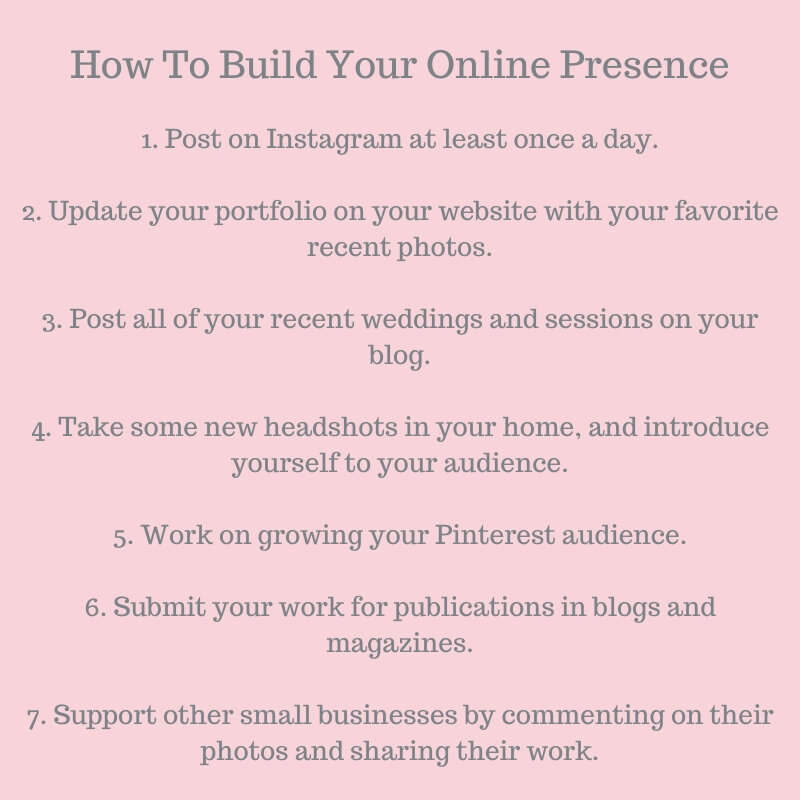 How To Build Your Online Presence

1. Post on Instagram at least once a day.

2. Update your portfolio on your website with your favorite recent photos.

3. Post all of your recent weddings and sessions on your blog.

4. Take some new headshots in your home, and introduce yourself to your audience.

5. Work on growing your Pinterest audience.

6. Submit your work for publications in blogs and magazines.

7. Support other small businesses by commenting on their photos and sharing their work.